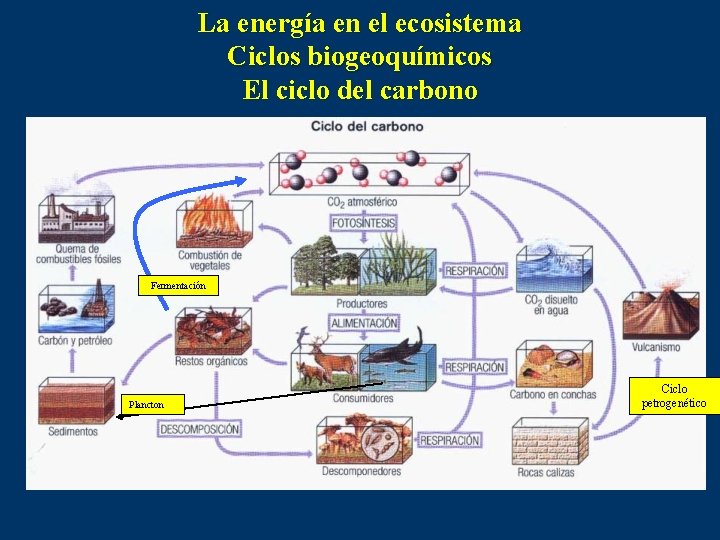 La energía en el ecosistema
Ciclos biogeoquímicos
El ciclo del carbono

Ciclo del carbono

$CO_2$ atmosférico

FOTOSÍNTESIS

Quema de combustibles fósiles

Combustión de vegetales

RESPIRACIÓN

Fermentación

Productores

$CO_2$ disuelto en agua

Carbón y petróleo

ALIMENTACIÓN

Restos orgánicos

Vulcanismo

RESPIRACIÓN

Consumidores

Carbono en conchas

Ciclo petrogenético

Plancton

Sedimentos

DESCOMPOSICIÓN

RESPIRACIÓN

Descomponedores

Rocas calizas